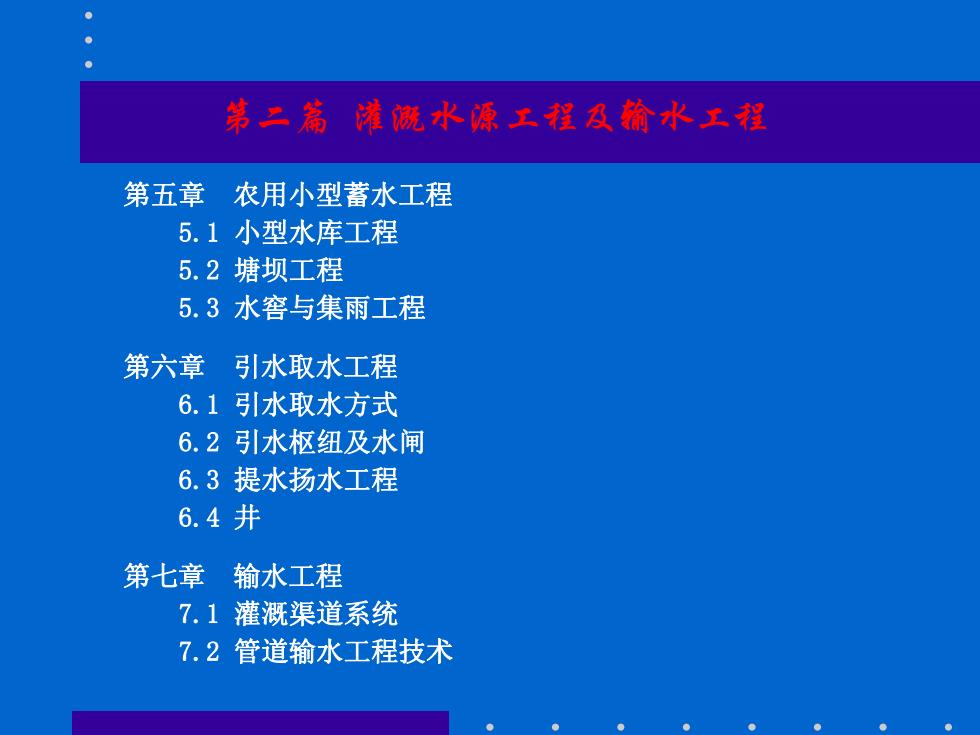 第二篇 灌溉水源工程及输水工程

第五章 农用小型蓄水工程
5.1 小型水库工程
5.2 塘坝工程
5.3 水窖与集雨工程

第六章 引水取水工程
6.1 引水取水方式
6.2 引水枢纽及水闸
6.3 提水扬水工程
6.4 井

第七章 输水工程
7.1 灌溉渠道系统
7.2 管道输水工程技术